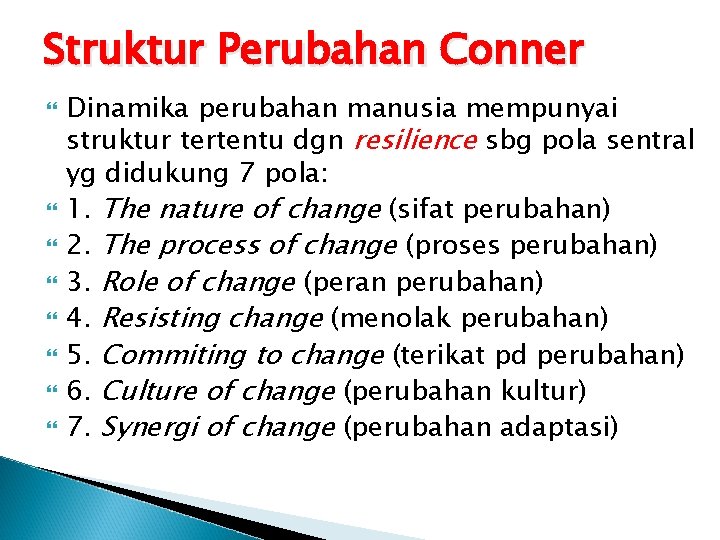 Struktur Perubahan Conner

Dinamika perubahan manusia mempunyai struktur tertentu dgn resilience sbg pola sentral yg didukung 7 pola:
1. The nature of change (sifat perubahan)
2. The process of change (proses perubahan)
3. Role of change (peran perubahan)
4. Resisting change (menolak perubahan)
5. Commiting to change (terikat pd perubahan)
6. Culture of change (perubahan kultur)
7. Synergi of change (perubahan adaptasi)